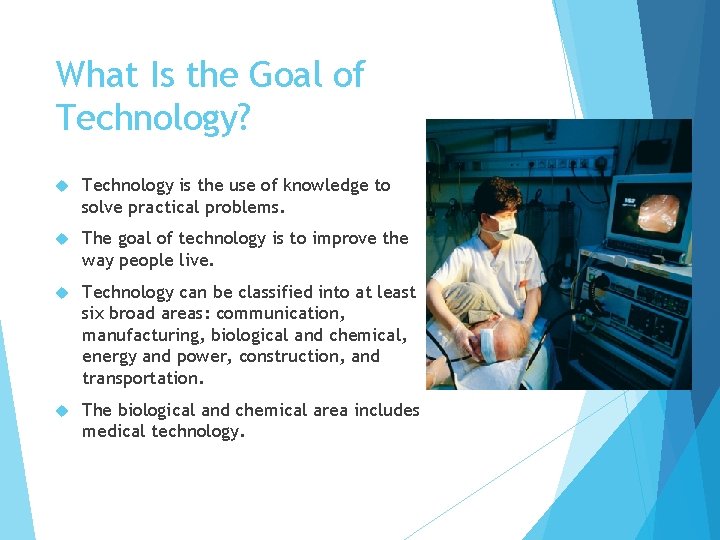 What Is the Goal of Technology?

Technology is the use of knowledge to solve practical problems.

The goal of technology is to improve the way people live.

Technology can be classified into at least six broad areas: communication, manufacturing, biological and chemical, energy and power, construction, and transportation.

The biological and chemical area includes medical technology.